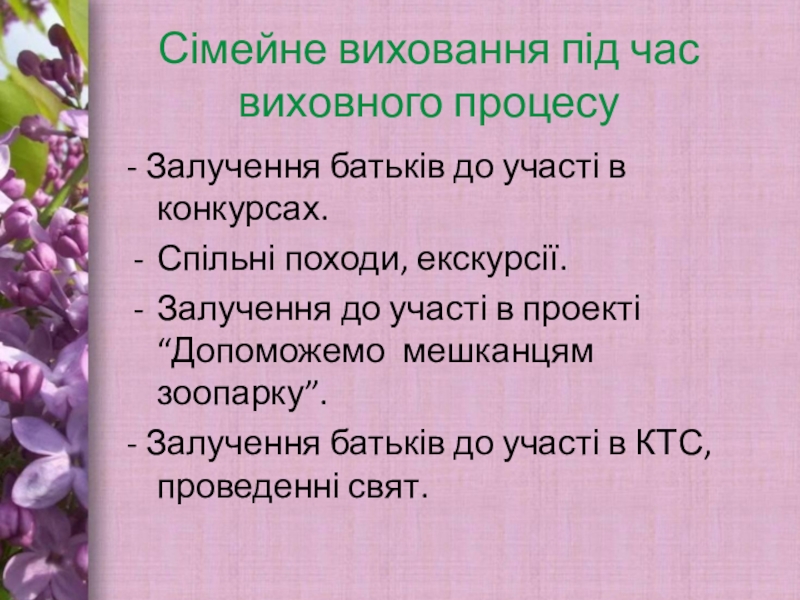 Сімейне виховання під час виховного процесу

- Залучення батьків до участі в конкурсах.

- Спільні походи, екскурсії.

- Залучення до участі в проекті “Допоможемо мешканцям зоопарку”.

- Залучення батьків до участі в КТС, проведенні свят.